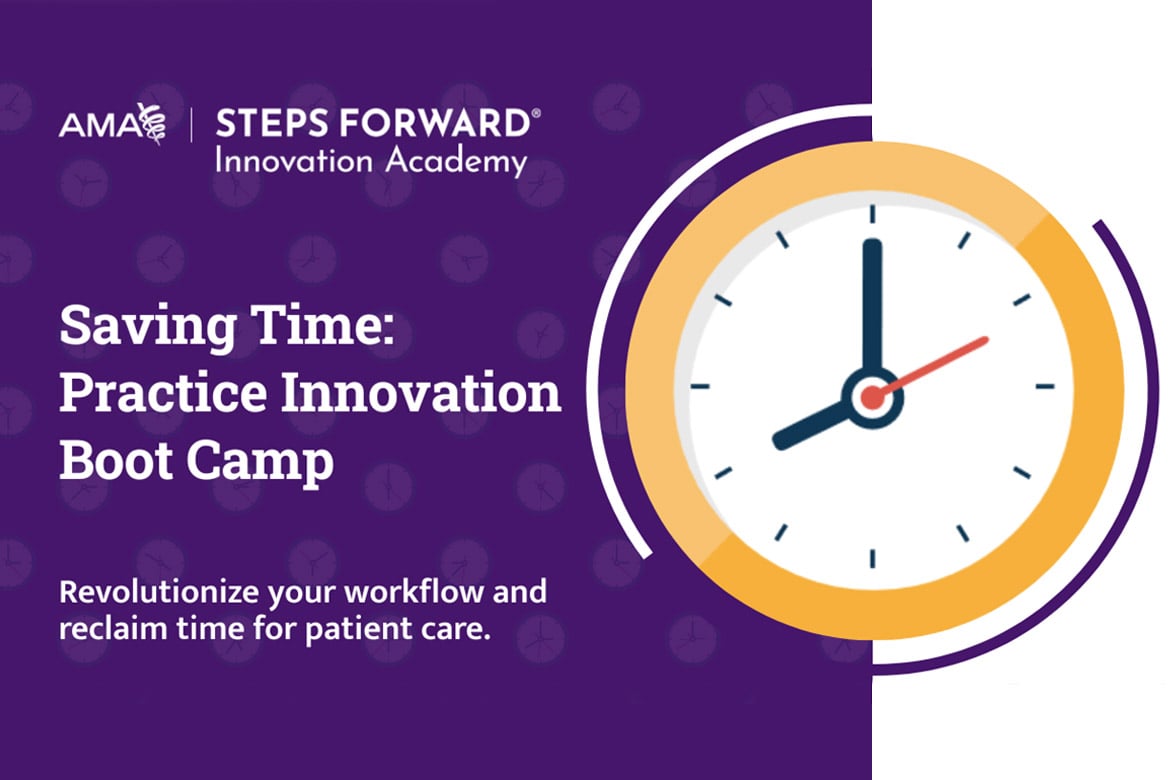 AMA | STEPS FORWARD®
Innovation Academy

Saving Time: Practice Innovation Boot Camp

Revolutionize your workflow and reclaim time for patient care.